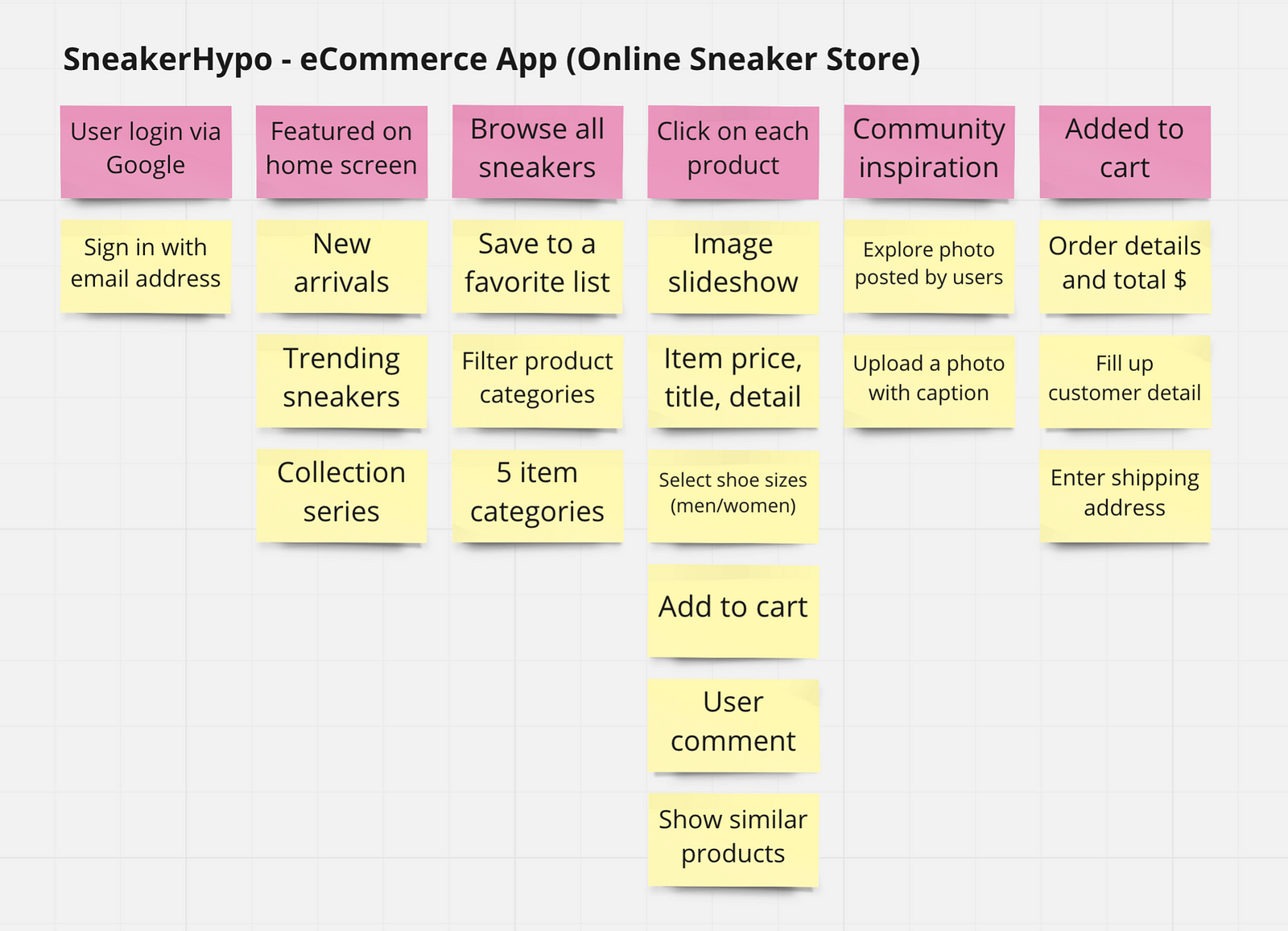 SneakerHypo - eCommerce App (Online Sneaker Store)

User login via Google

Sign in with email address

Featured on home screen

New arrivals

Trending sneakers

Collection series

Browse all sneakers

Save to a favorite list

Filter product categories

5 item categories

Click on each product

Image slideshow

Item price, title, detail

Select shoe sizes (men/women)

Add to cart

User comment

Show similar products

Community inspiration

Explore photo posted by users

Upload a photo with caption

Added to cart

Order details and total $

Fill up customer detail

Enter shipping address